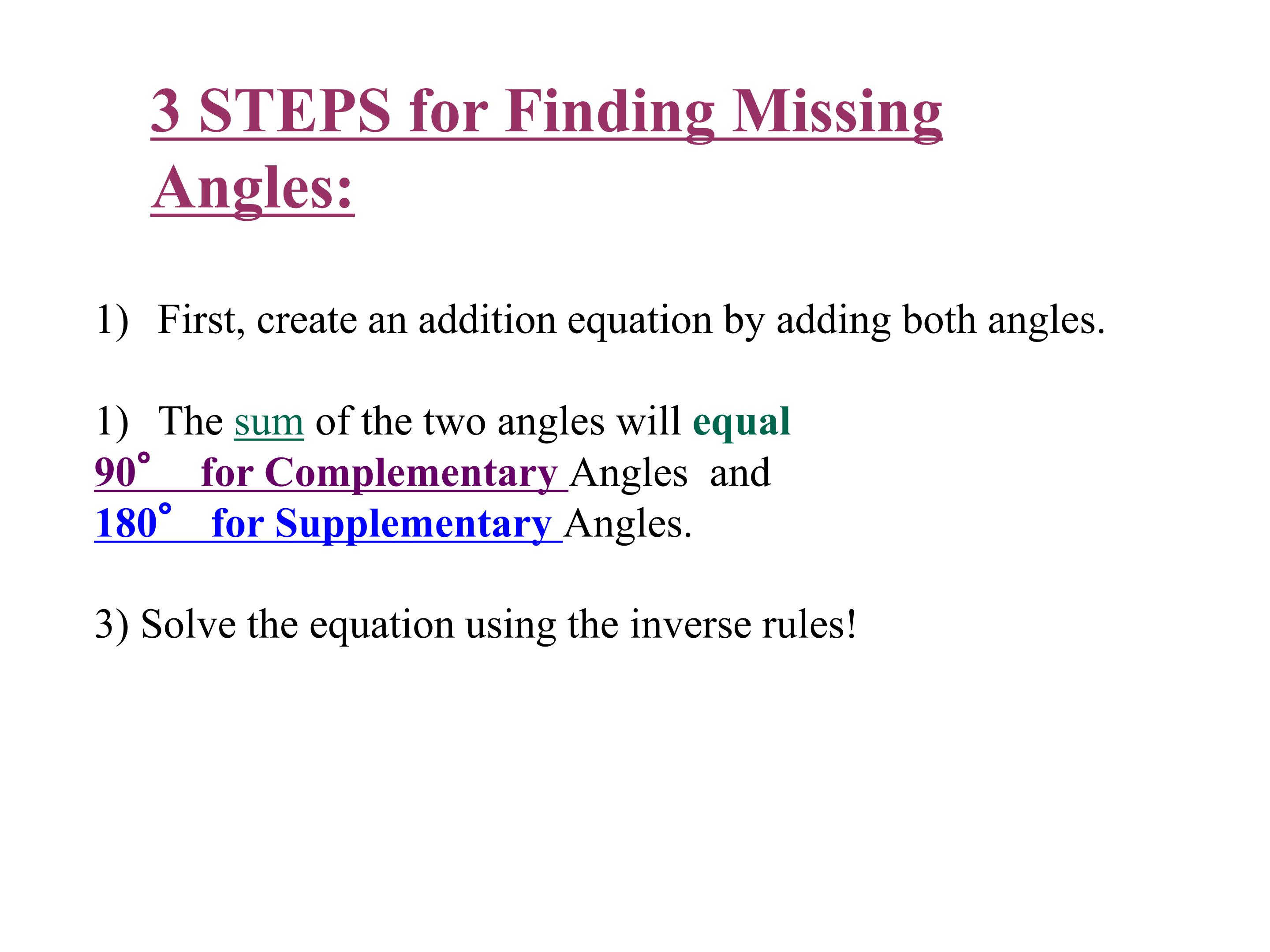 3 STEPS for Finding Missing Angles:

1) First, create an addition equation by adding both angles.

1) The sum of the two angles will equal
90° for Complementary Angles and
180° for Supplementary Angles.

3) Solve the equation using the inverse rules!